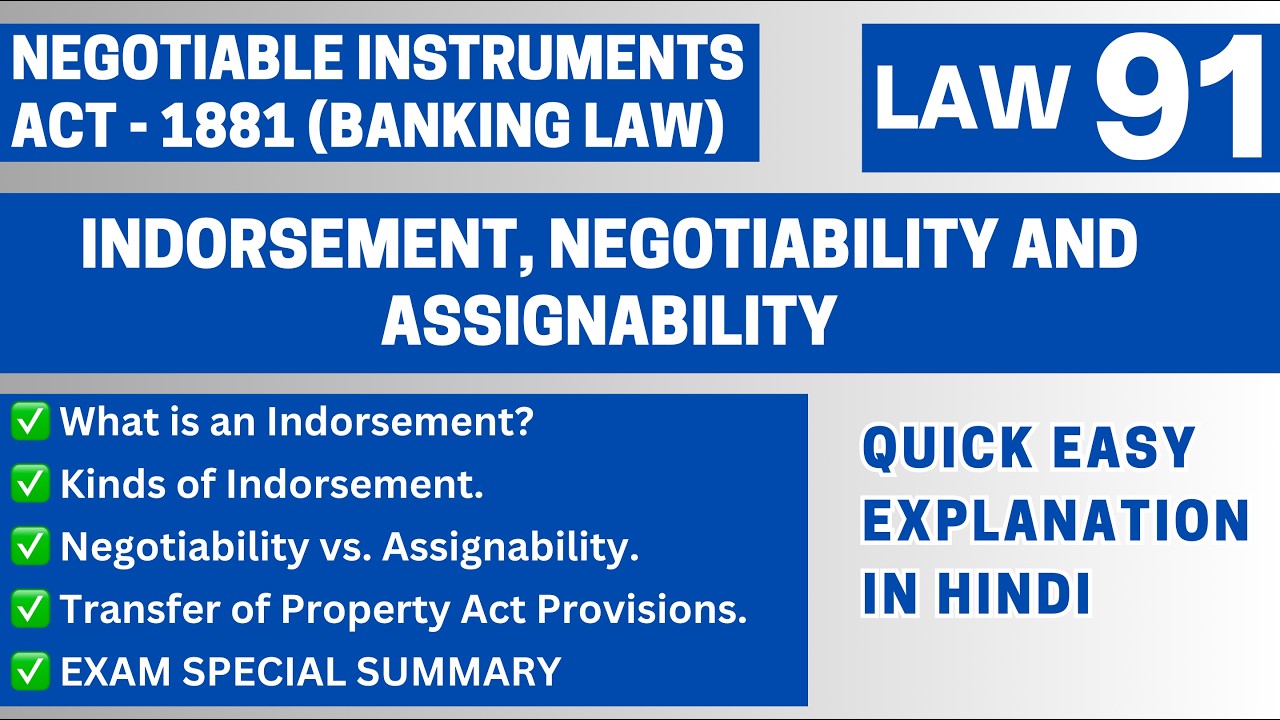 NEGOTIABLE INSTRUMENTS ACT - 1881 (BANKING LAW)

LAW 91

INDORSEMENT, NEGOTIABILITY AND ASSIGNABILITY

✅ What is an Indorsement?
✅ Kinds of Indorsement.
✅ Negotiability vs. Assignability.
✅ Transfer of Property Act Provisions.
✅ EXAM SPECIAL SUMMARY

QUICK EASY EXPLANATION IN HINDI